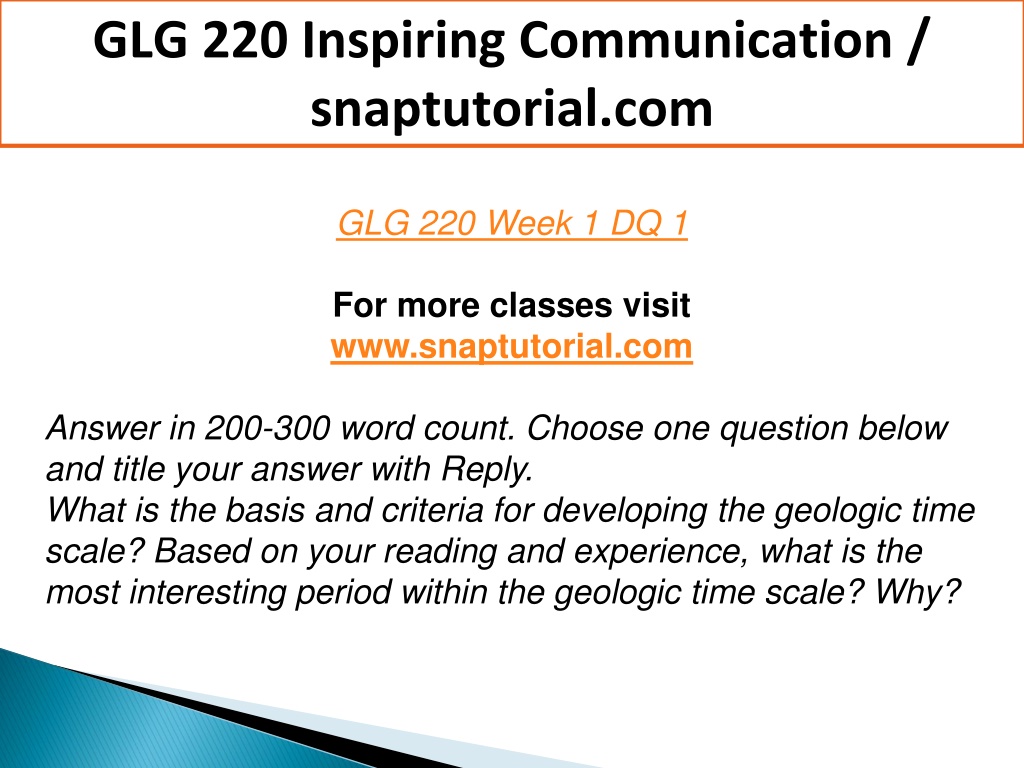 GLG 220 Inspiring Communication / snaptutorial.com

GLG 220 Week 1 DQ 1

For more classes visit
www.snaptutorial.com

Answer in 200-300 word count. Choose one question below and title your answer with Reply.
What is the basis and criteria for developing the geologic time scale? Based on your reading and experience, what is the most interesting period within the geologic time scale? Why?